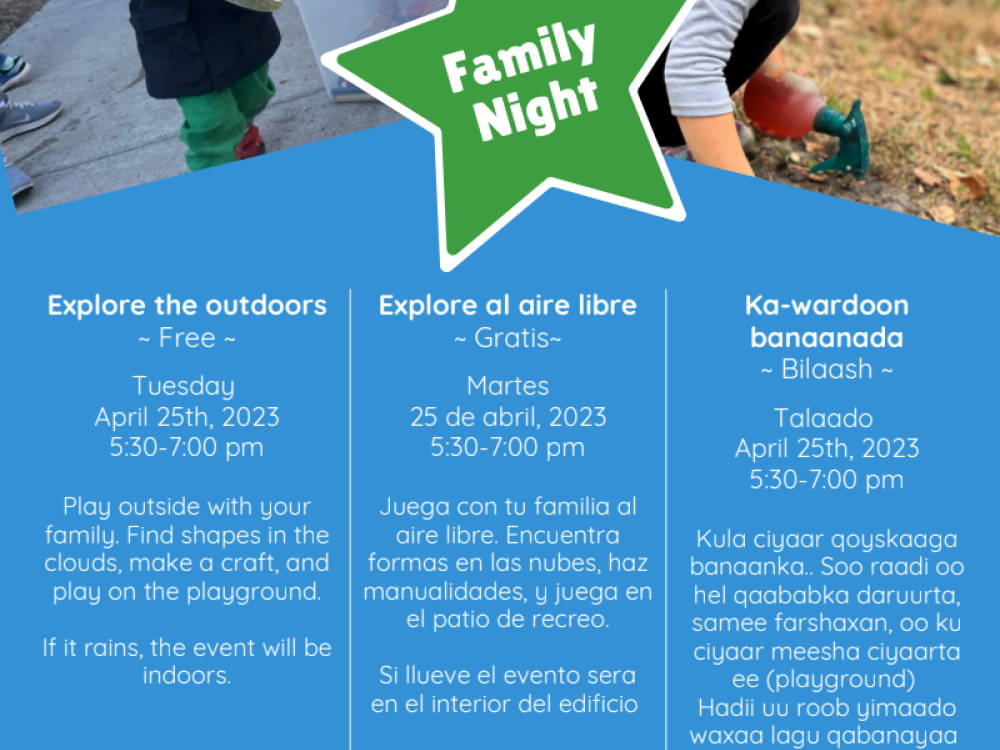 Family Night

Explore the outdoors
~ Free ~

Tuesday
April 25th, 2023
5:30-7:00 pm

Play outside with your family. Find shapes in the clouds, make a craft, and play on the playground.

If it rains, the event will be indoors.

Explore al aire libre
~ Gratis~

Martes
25 de abril, 2023
5:30-7:00 pm

Juega con tu familia al aire libre. Encuentra formas en las nubes, haz manualidades, y juega en el patio de recreo.

Si llueve el evento sera en el interior del edificio

Ka-wardoon banaanada
~ Bilaash ~

Talaado
April 25th, 2023
5:30-7:00 pm

Kula ciyaar qoyskaaga banaanka.. Soo raadi oo hel qaababka daruurta, samee farshaxan, oo ku ciyaar meesha ciyaarta ee (playground)
Hadii uu roob yimaado waxaa lagu qabanayaa